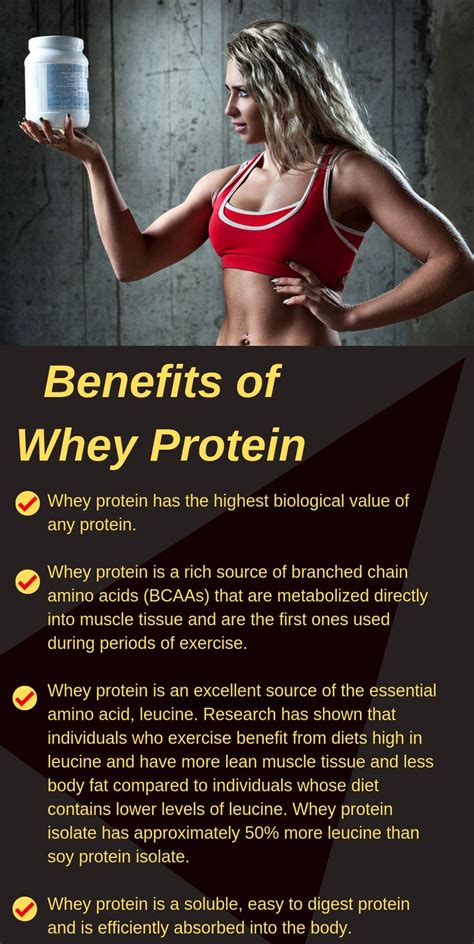 Benefits of Whey Protein

Whey protein has the highest biological value of any protein.

Whey protein is a rich source of branched chain amino acids (BCAAs) that are metabolized directly into muscle tissue and are the first ones used during periods of exercise.

Whey protein is an excellent source of the essential amino acid, leucine. Research has shown that individuals who exercise benefit from diets high in leucine and have more lean muscle tissue and less body fat compared to individuals whose diet contains lower levels of leucine. Whey protein isolate has approximately 50% more leucine than soy protein isolate.

Whey protein is a soluble, easy to digest protein and is efficiently absorbed into the body.